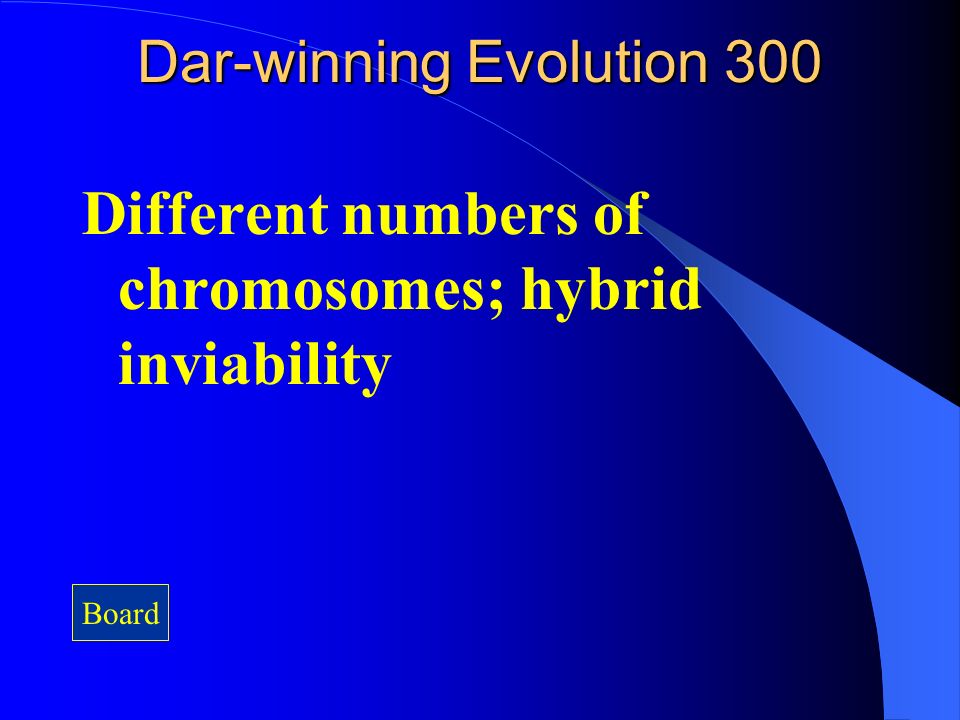 Dar-winning Evolution 300

Different numbers of chromosomes; hybrid inviability

Board